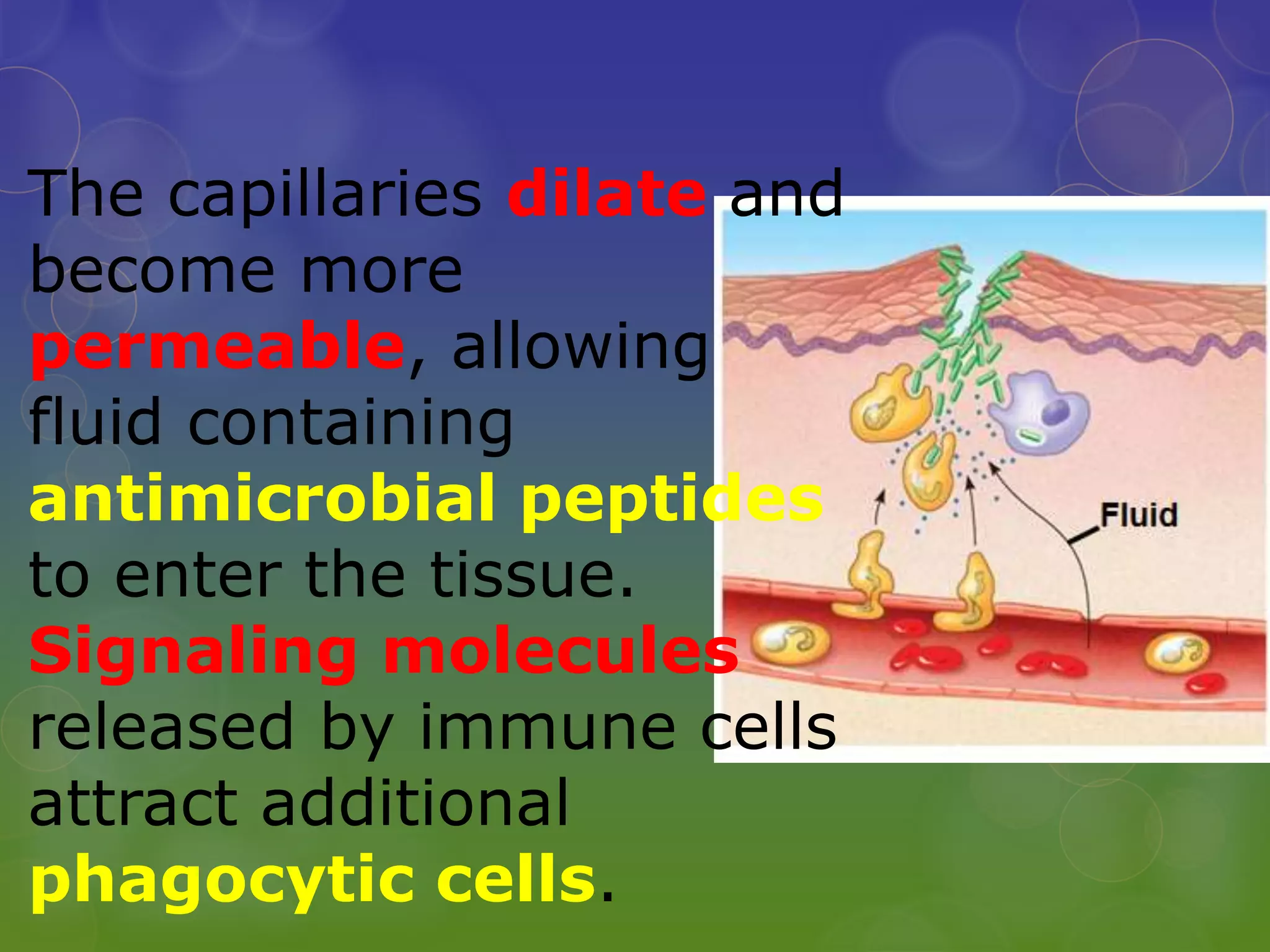 The capillaries dilate and become more permeable, allowing fluid containing antimicrobial peptides to enter the tissue. Signaling molecules released by immune cells attract additional phagocytic cells.

Fluid